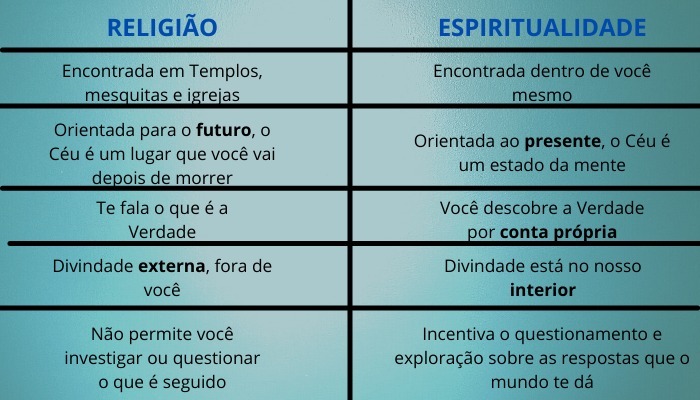 | RELIGIÃO | ESPIRITUALIDADE |
|---|---|
| Encontrada em Templos, mesquitas e igrejas | Encontrada dentro de você mesmo |
| Orientada para o **futuro**, o Céu é um lugar que você vai depois de morrer | Orientada ao **presente**, o Céu é um estado da mente |
| Te fala o que é a Verdade | Você descobre a Verdade por **conta própria** |
| Divindade **externa**, fora de você | Divindade está no nosso **interior** |
| Não permite você investigar ou questionar o que é seguido | Incentiva o questionamento e exploração sobre as respostas que o mundo te dá |